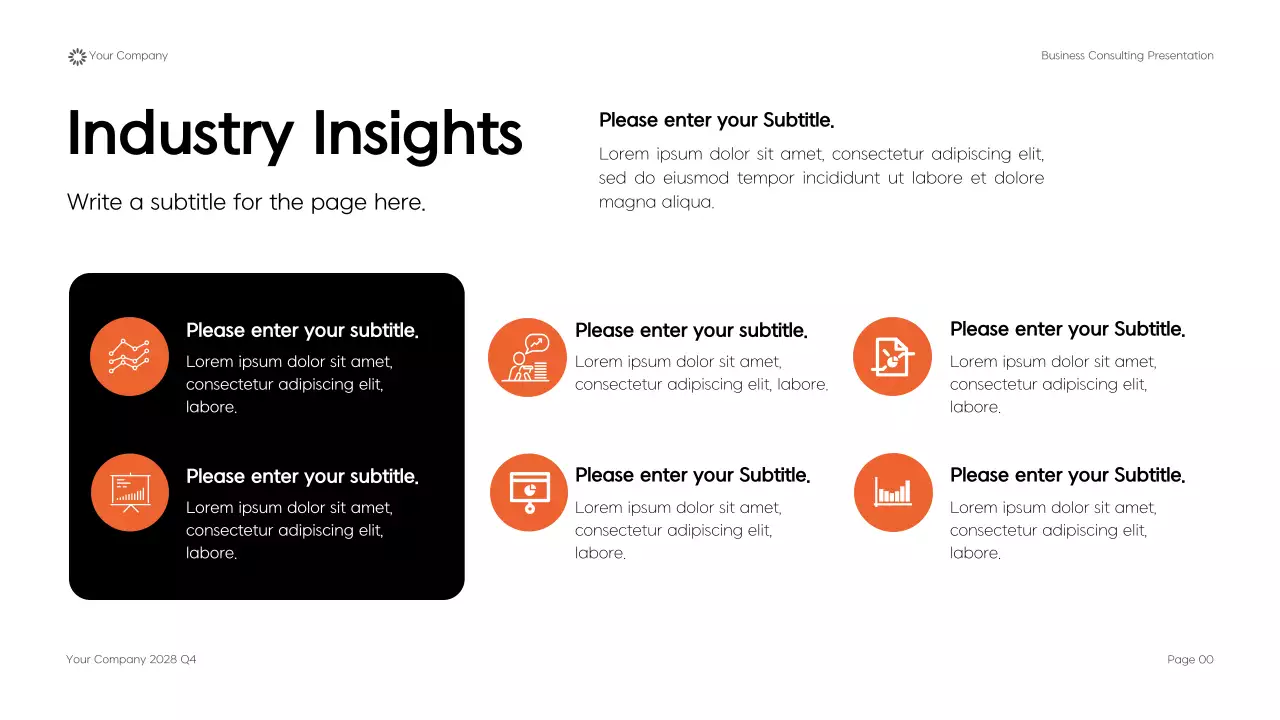 Your Company

Business Consulting Presentation

Industry Insights

Write a subtitle for the page here.

Please enter your Subtitle.

Lorem ipsum dolor sit amet, consectetur adipiscing elit, sed do eiusmod tempor incididunt ut labore et dolore magna aliqua.

Please enter your subtitle.

Lorem ipsum dolor sit amet, consectetur adipiscing elit, labore.

Please enter your subtitle.

Lorem ipsum dolor sit amet, consectetur adipiscing elit, labore.

Please enter your subtitle.

Lorem ipsum dolor sit amet, consectetur adipiscing elit, labore.

Please enter your Subtitle.

Lorem ipsum dolor sit amet, consectetur adipiscing elit, labore.

Please enter your Subtitle.

Lorem ipsum dolor sit amet, consectetur adipiscing elit, labore.

Please enter your Subtitle.

Lorem ipsum dolor sit amet, consectetur adipiscing elit, labore.

Your Company 2028 Q4

Page 00